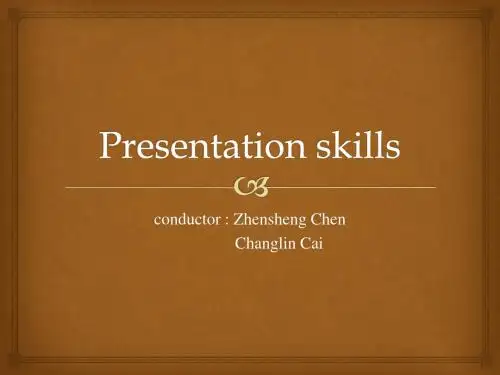 Presentation skills

conductor : Zhensheng Chen
Changlin Cai